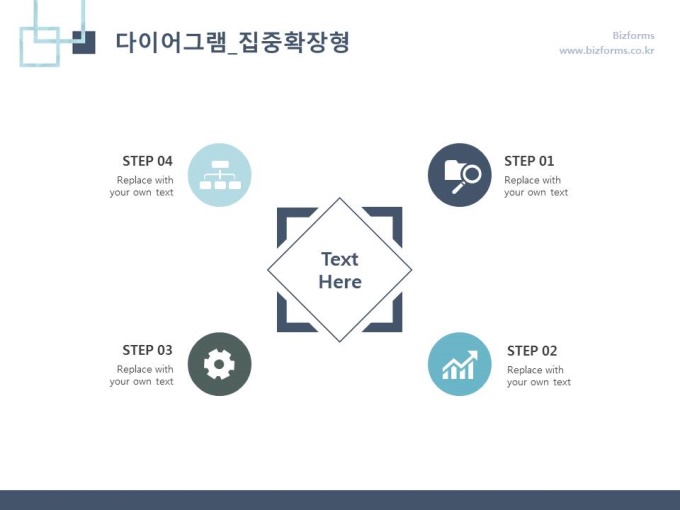 다이어그램_집중확장형

Bizforms
www.bizforms.co.kr

STEP 04
Replace with your own text

STEP 01
Replace with your own text

Text Here

STEP 03
Replace with your own text

STEP 02
Replace with your own text